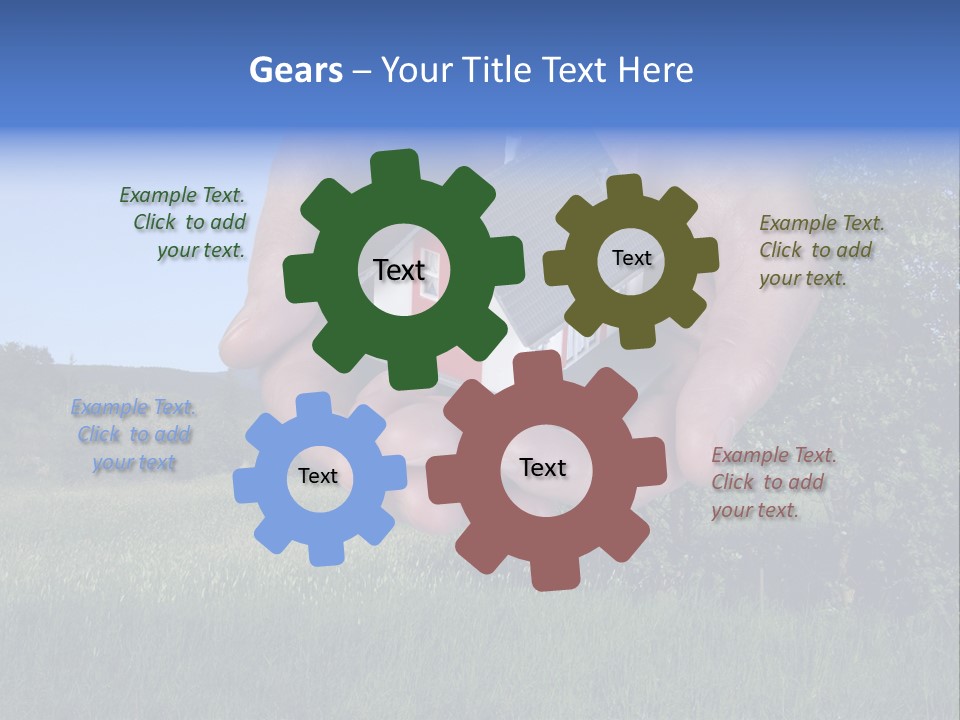 Gears – Your Title Text Here

Example Text. Click to add your text.

Text

Text

Example Text. Click to add your text.

Example Text. Click to add your text

Text

Text

Example Text. Click to add your text.